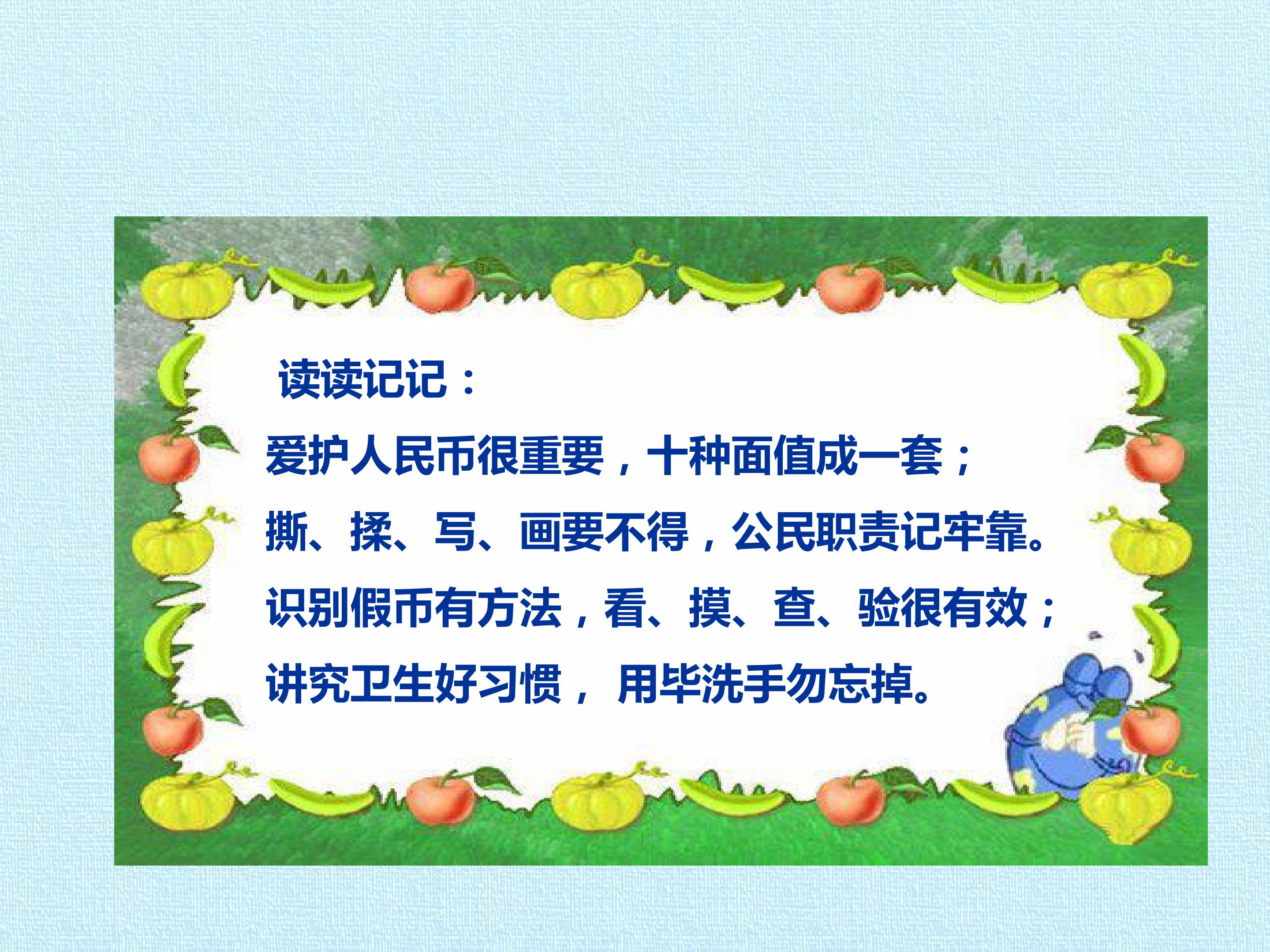 读读记记：

爱护人民币很重要，十种面值成一套；

撕、揉、写、画要不得，公民职责记牢靠。

识别假币有方法，看、摸、查、验很有效；

讲究卫生好习惯，用毕洗手勿忘掉。